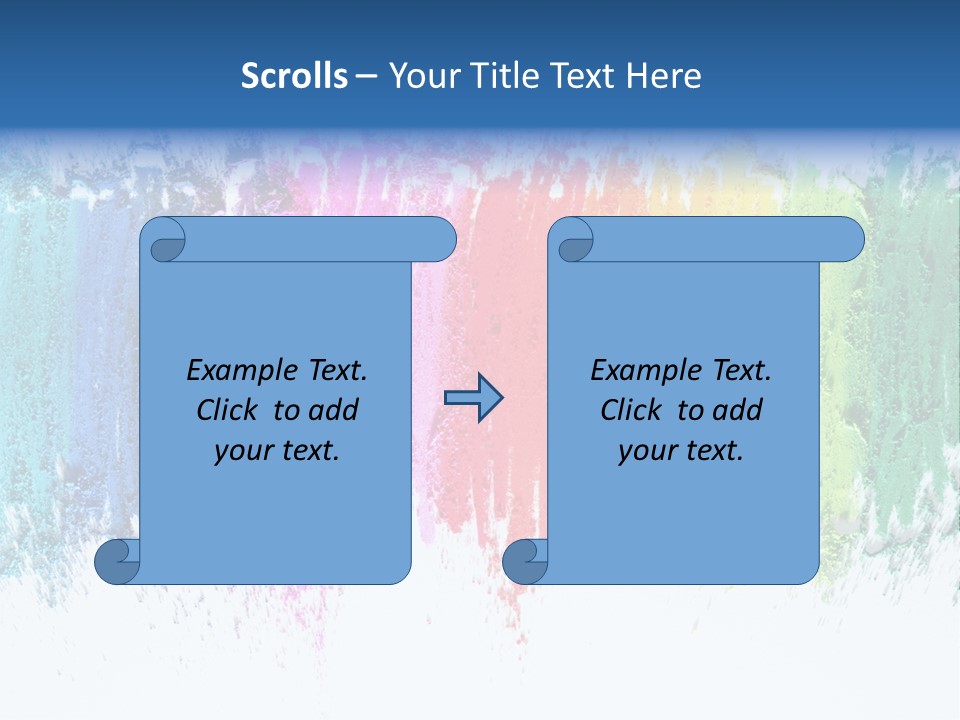 Scrolls – Your Title Text Here

Example Text. Click to add your text.

Example Text. Click to add your text.